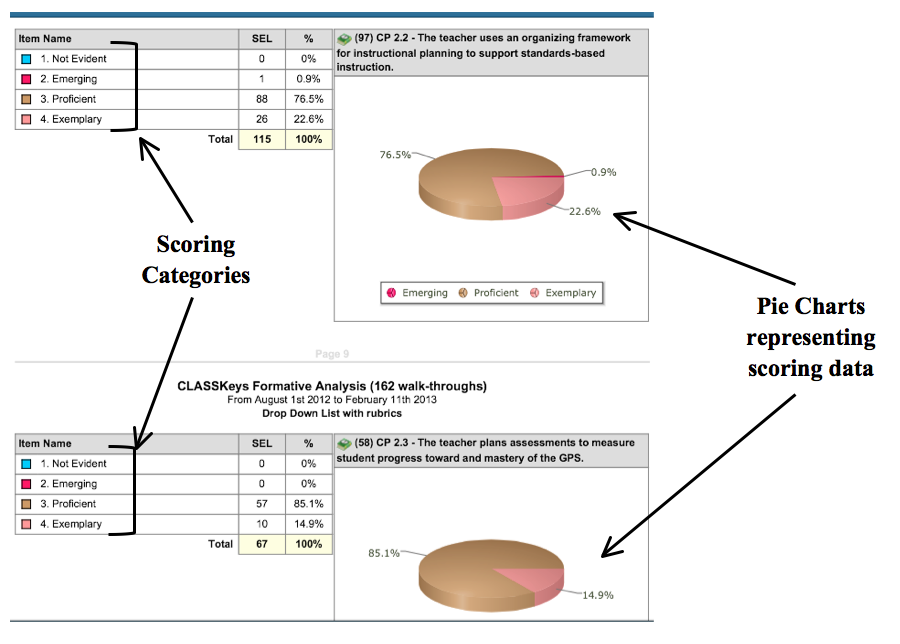 | Item Name | SEL | % |
|---|---|---|
| 1. Not Evident | 0 | 0% |
| 2. Emerging | 1 | 0.9% |
| 3. Proficient | 88 | 76.5% |
| 4. Exemplary | 26 | 22.6% |
| Total | 115 | 100% |

(97) CP 2.2 - The teacher uses an organizing framework for instructional planning to support standards-based instruction.

76.5%
0.9%
22.6%

Emerging Proficient Exemplary

Scoring Categories

Pie Charts representing scoring data

Page 9

CLASSKeys Formative Analysis (162 walk-throughs)
From August 1st 2012 to February 11th 2013
Drop Down List with rubrics

| Item Name | SEL | % |
|---|---|---|
| 1. Not Evident | 0 | 0% |
| 2. Emerging | 0 | 0% |
| 3. Proficient | 57 | 85.1% |
| 4. Exemplary | 10 | 14.9% |
| Total | 67 | 100% |

(58) CP 2.3 - The teacher plans assessments to measure student progress toward and mastery of the GPS.

85.1%
14.9%